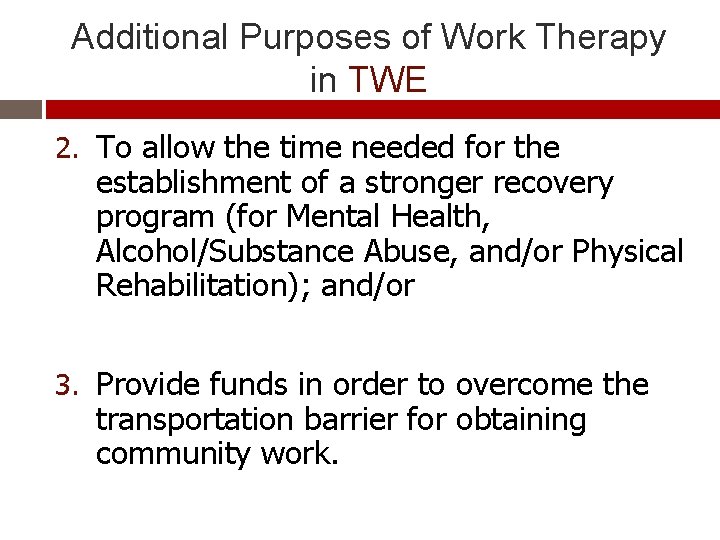 Additional Purposes of Work Therapy in TWE

2. To allow the time needed for the establishment of a stronger recovery program (for Mental Health, Alcohol/Substance Abuse, and/or Physical Rehabilitation); and/or

3. Provide funds in order to overcome the transportation barrier for obtaining community work.